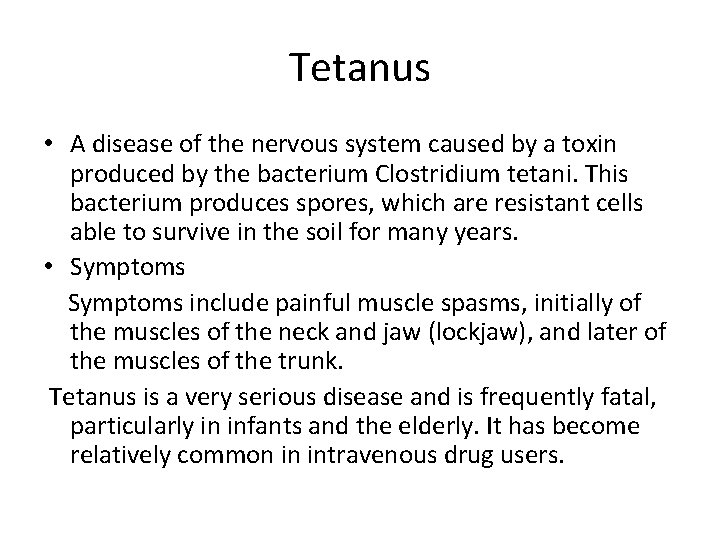 Tetanus

• A disease of the nervous system caused by a toxin produced by the bacterium Clostridium tetani. This bacterium produces spores, which are resistant cells able to survive in the soil for many years.

• Symptoms

Symptoms include painful muscle spasms, initially of the muscles of the neck and jaw (lockjaw), and later of the muscles of the trunk.

Tetanus is a very serious disease and is frequently fatal, particularly in infants and the elderly. It has become relatively common in intravenous drug users.